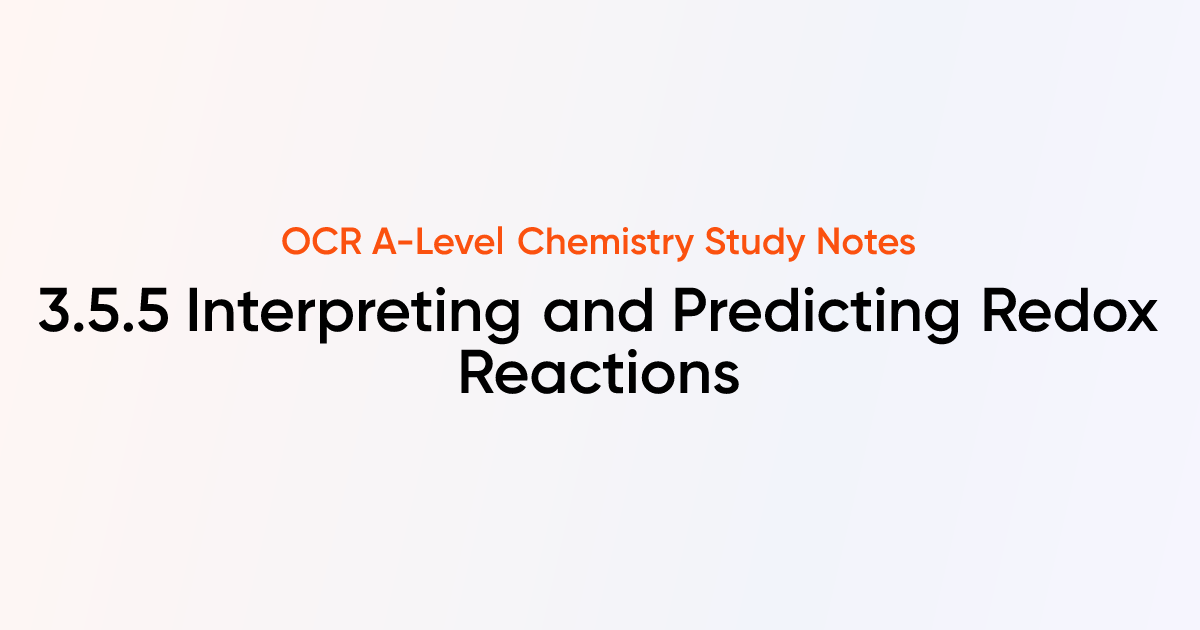 OCR A-Level Chemistry Study Notes

3.5.5 Interpreting and Predicting Redox Reactions